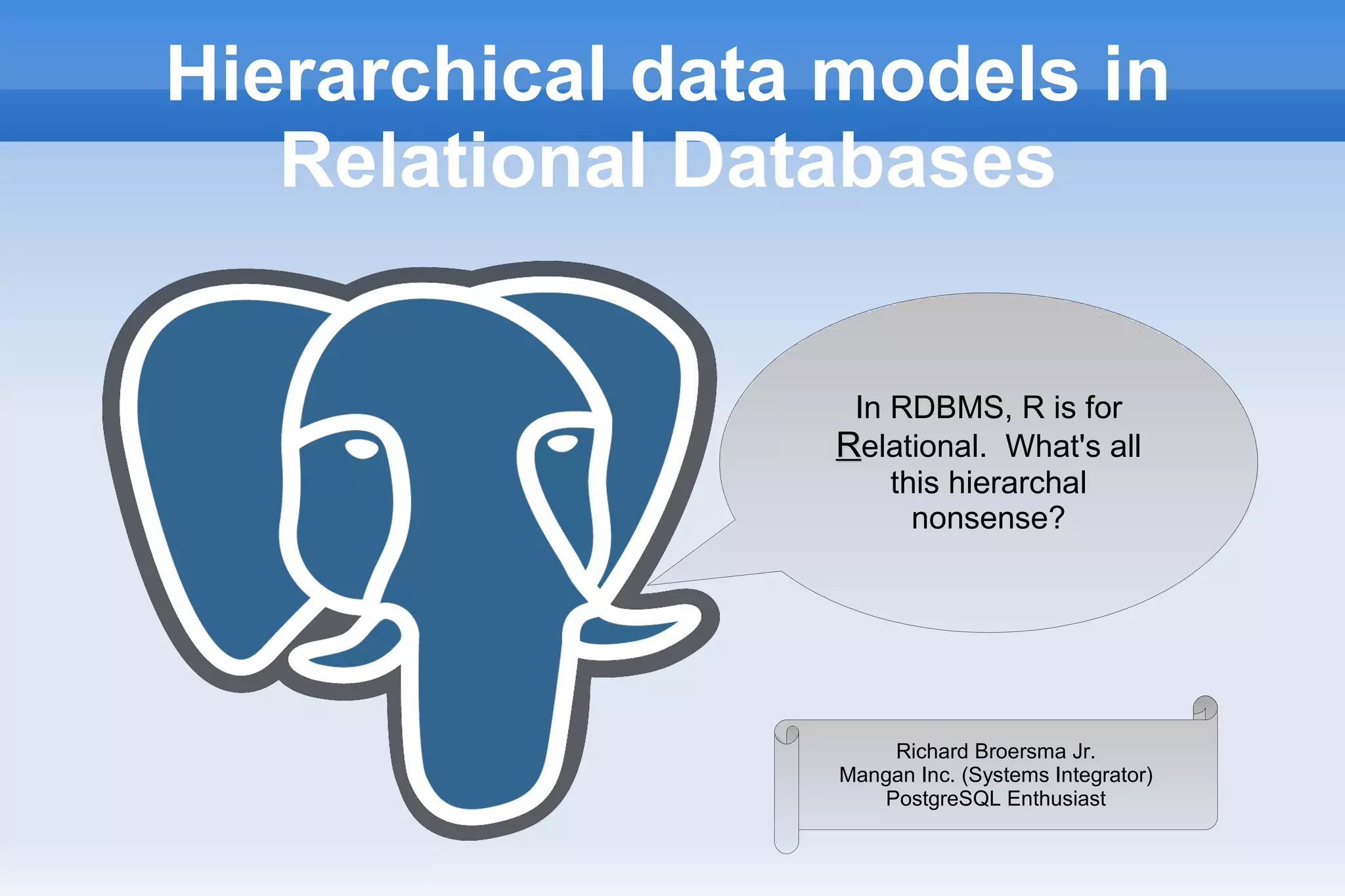 Hierarchical data models in Relational Databases

In RDBMS, R is for Relational. What's all this hierarchal nonsense?

Richard Broersma Jr.
Mangan Inc. (Systems Integrator)
PostgreSQL Enthusiast